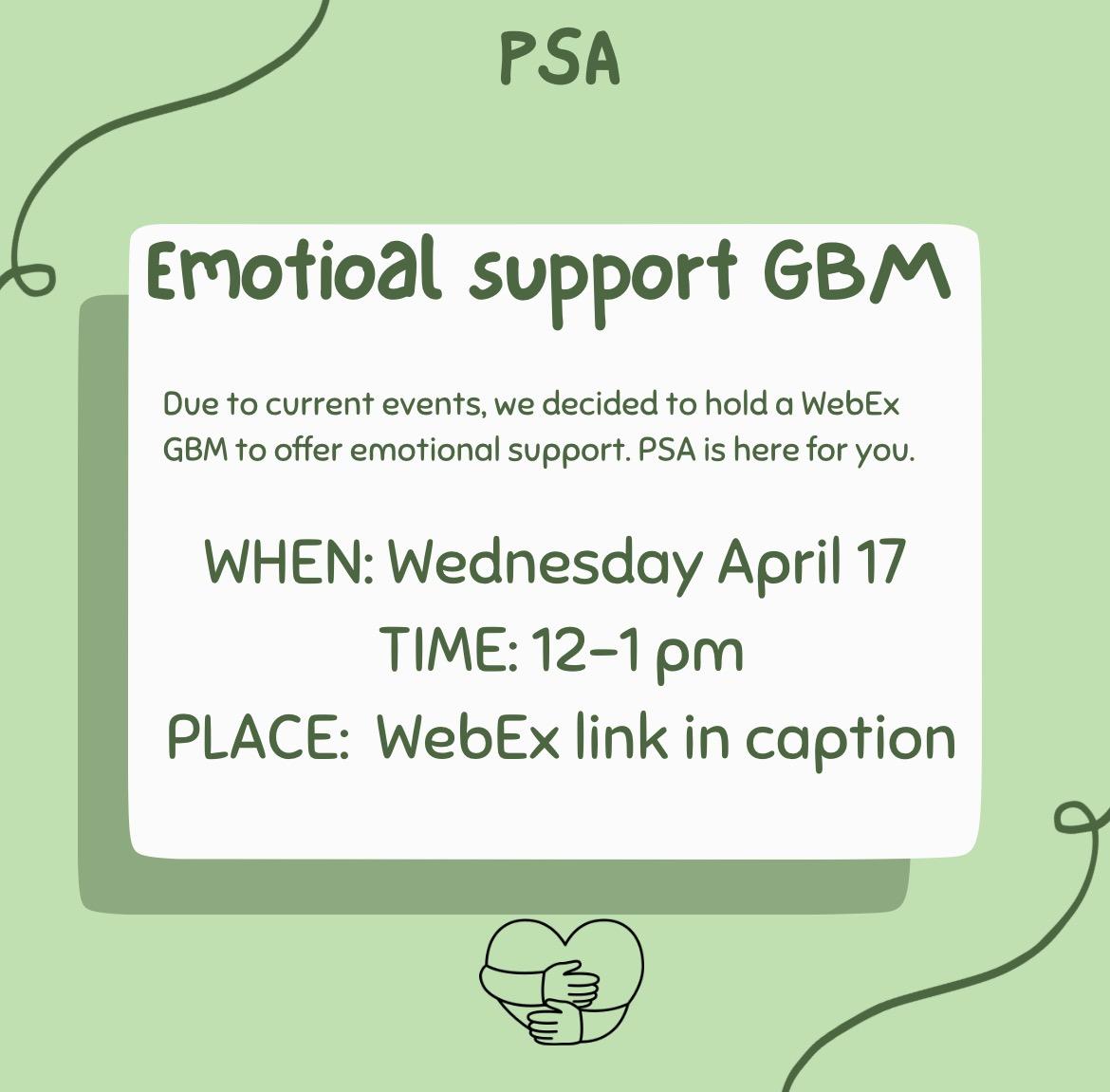 PSA

Emotioal support GBM

Due to current events, we decided to hold a WebEx GBM to offer emotional support. PSA is here for you.

WHEN: Wednesday April 17
TIME: 12-1 pm
PLACE: WebEx link in caption